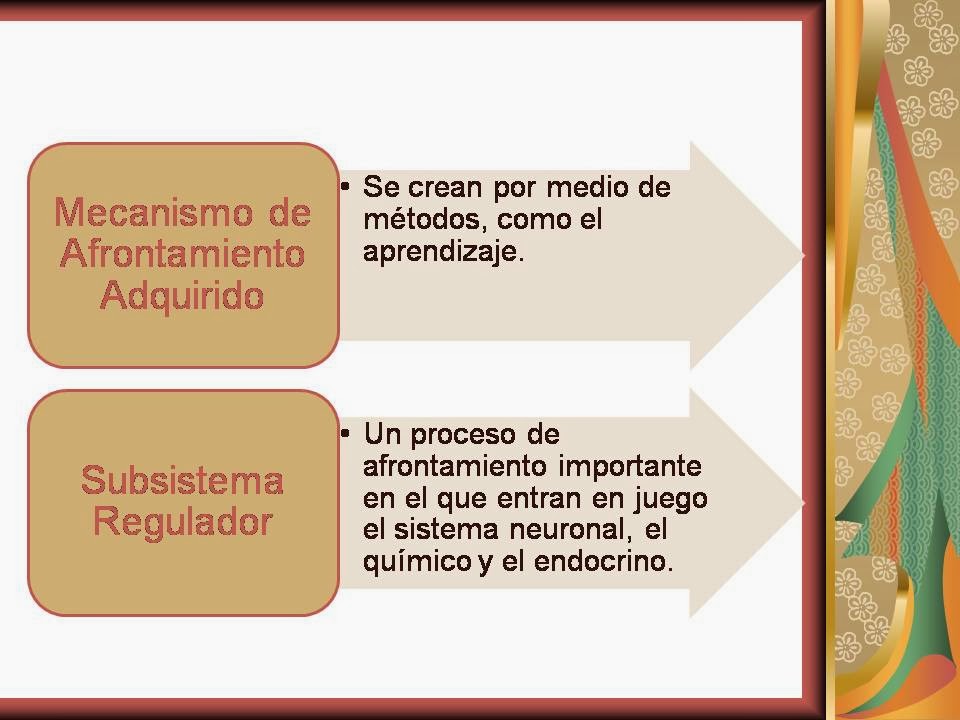 Mecanismo de Afrontamiento Adquirido

• Se crean por medio de métodos, como el aprendizaje.

Subsistema Regulador

• Un proceso de afrontamiento importante en el que entran en juego el sistema neuronal, el químico y el endocrino.